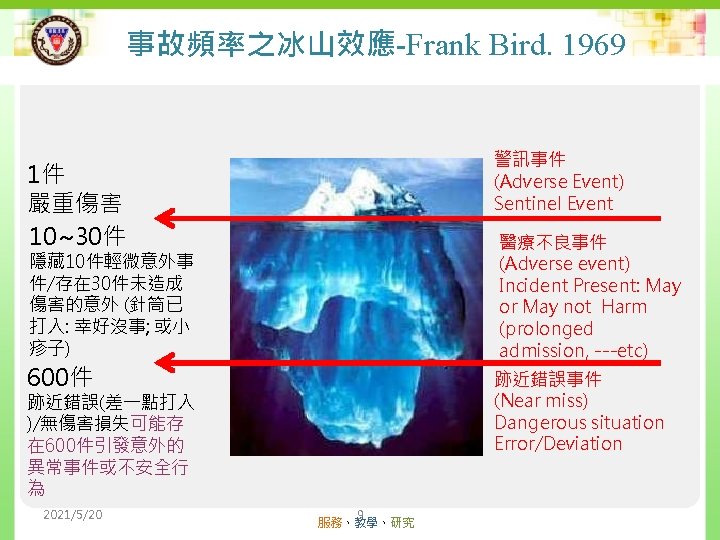 事故頻率之冰山效應-Frank Bird. 1969

1件
嚴重傷害

10~30件
隱藏10件輕微意外事件/存在30件未造成傷害的意外 (針筒已打入: 幸好沒事; 或小疹子)

600件
跡近錯誤(差一點打入)/無傷害損失可能存在600件引發意外的異常事件或不安全行為

警訊事件
(Adverse Event)
Sentinel Event

醫療不良事件
(Adverse event)
Incident Present: May or May not Harm (prolonged admission, ---etc)

跡近錯誤事件
(Near miss)
Dangerous situation
Error/Deviation

2021/5/20
9
服務、教學、研究